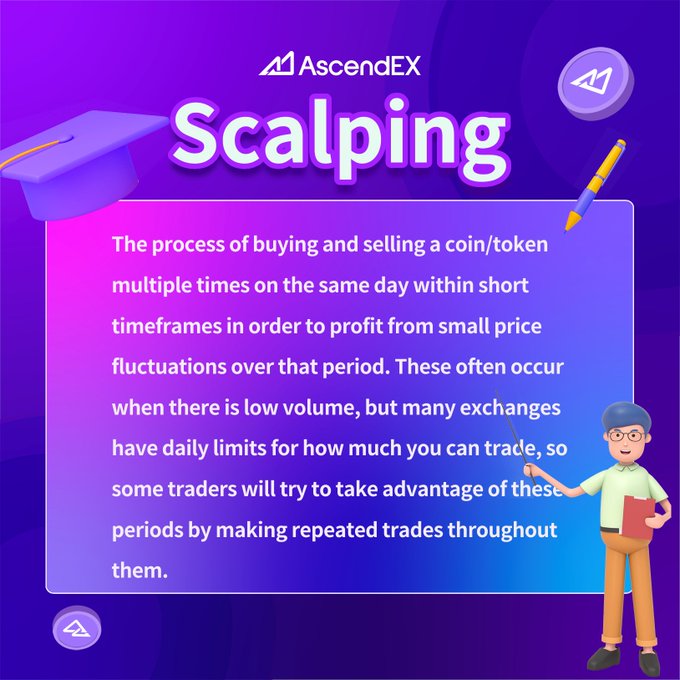 AscendEX

Scalping

The process of buying and selling a coin/token multiple times on the same day within short timeframes in order to profit from small price fluctuations over that period. These often occur when there is low volume, but many exchanges have daily limits for how much you can trade, so some traders will try to take advantage of these periods by making repeated trades throughout them.